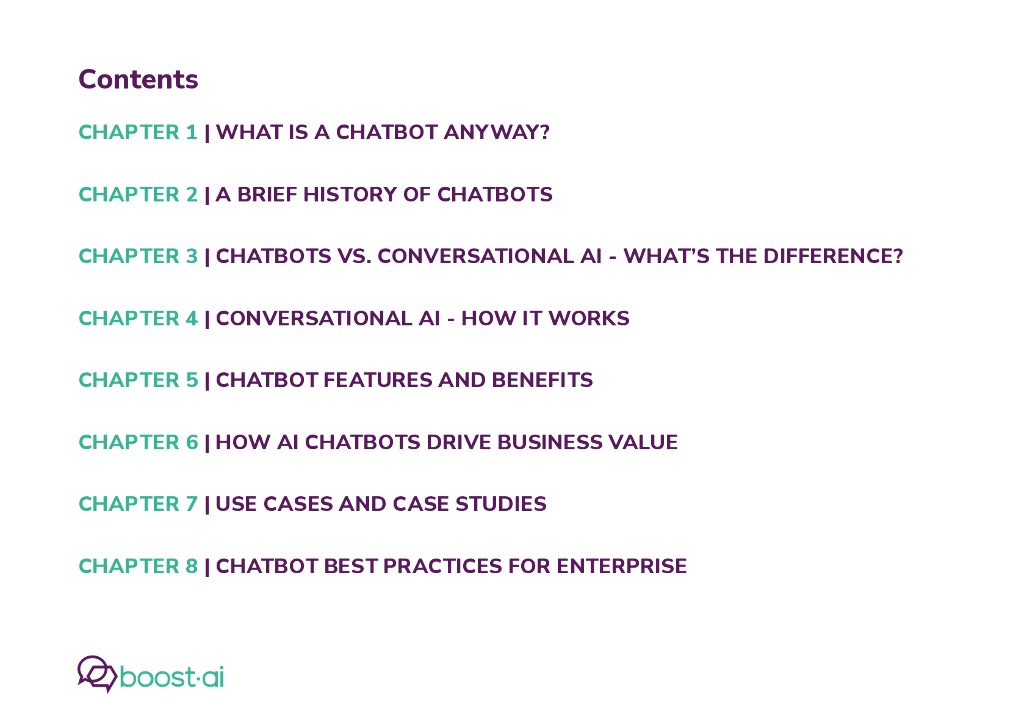 Contents

CHAPTER 1 | WHAT IS A CHATBOT ANYWAY?

CHAPTER 2 | A BRIEF HISTORY OF CHATBOTS

CHAPTER 3 | CHATBOTS VS. CONVERSATIONAL AI - WHAT'S THE DIFFERENCE?

CHAPTER 4 | CONVERSATIONAL AI - HOW IT WORKS

CHAPTER 5 | CHATBOT FEATURES AND BENEFITS

CHAPTER 6 | HOW AI CHATBOTS DRIVE BUSINESS VALUE

CHAPTER 7 | USE CASES AND CASE STUDIES

CHAPTER 8 | CHATBOT BEST PRACTICES FOR ENTERPRISE

boost·ai